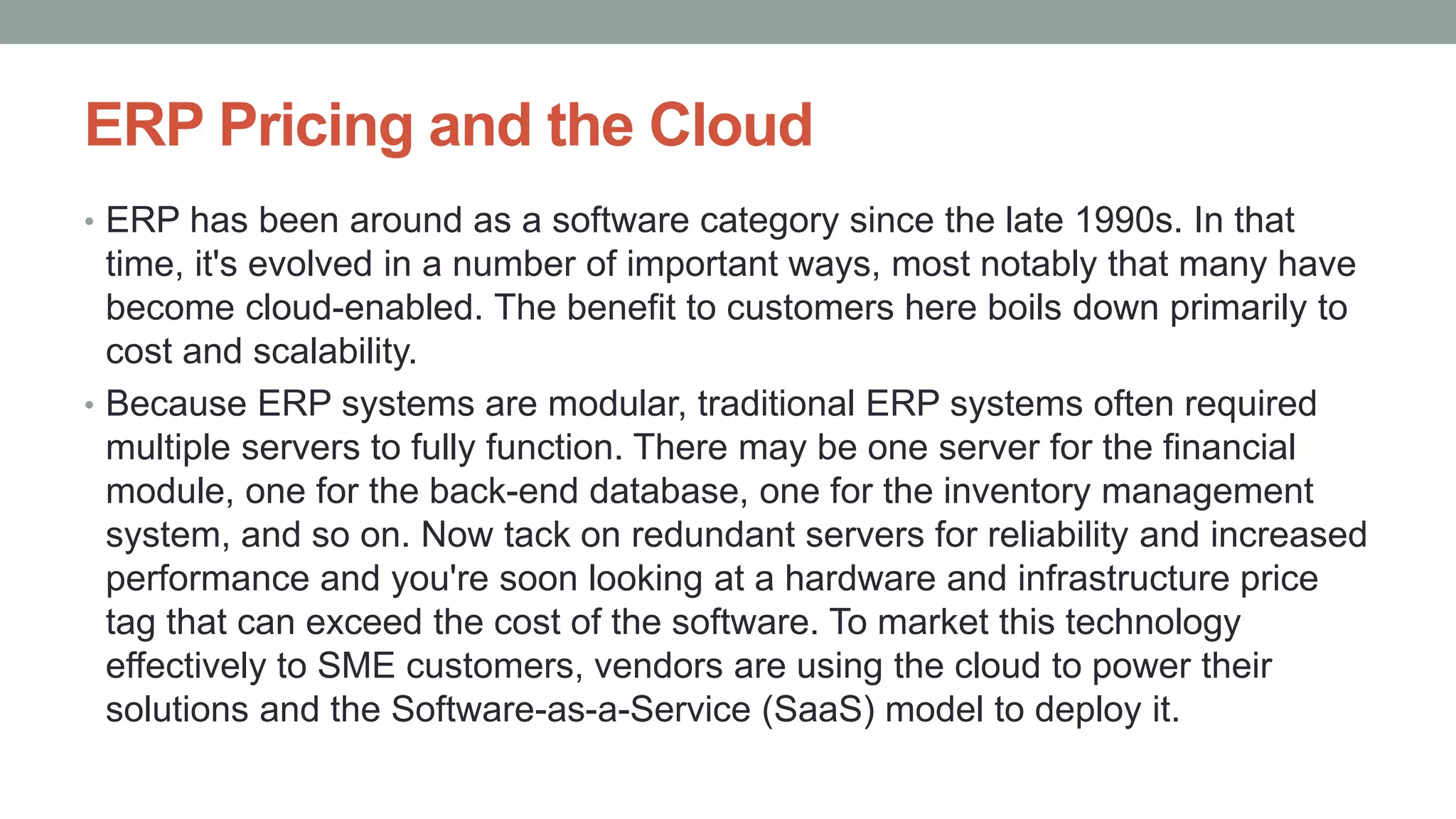 ERP Pricing and the Cloud

• ERP has been around as a software category since the late 1990s. In that time, it's evolved in a number of important ways, most notably that many have become cloud-enabled. The benefit to customers here boils down primarily to cost and scalability.

• Because ERP systems are modular, traditional ERP systems often required multiple servers to fully function. There may be one server for the financial module, one for the back-end database, one for the inventory management system, and so on. Now tack on redundant servers for reliability and increased performance and you're soon looking at a hardware and infrastructure price tag that can exceed the cost of the software. To market this technology effectively to SME customers, vendors are using the cloud to power their solutions and the Software-as-a-Service (SaaS) model to deploy it.